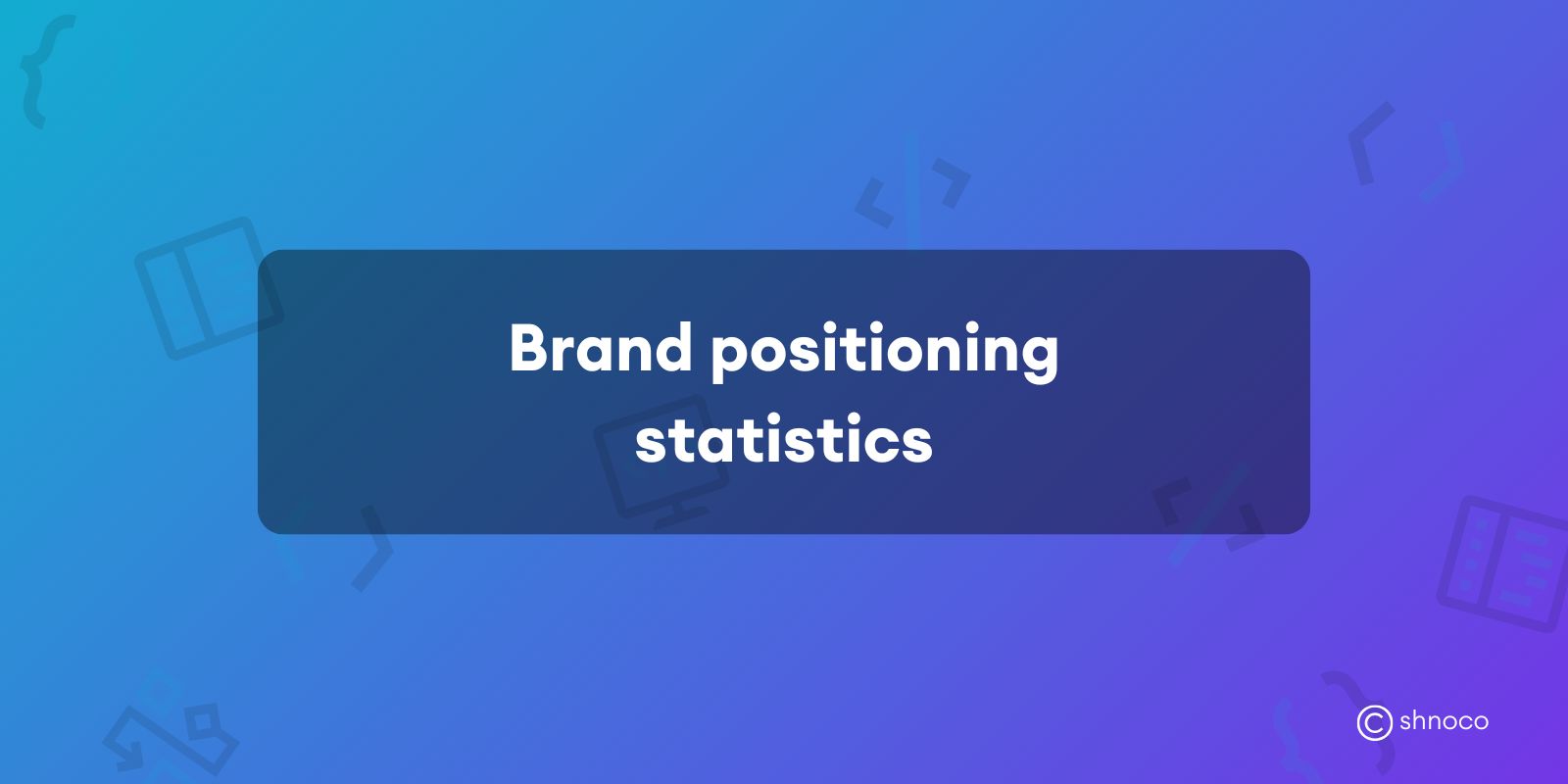 Brand positioning statistics

shnoco